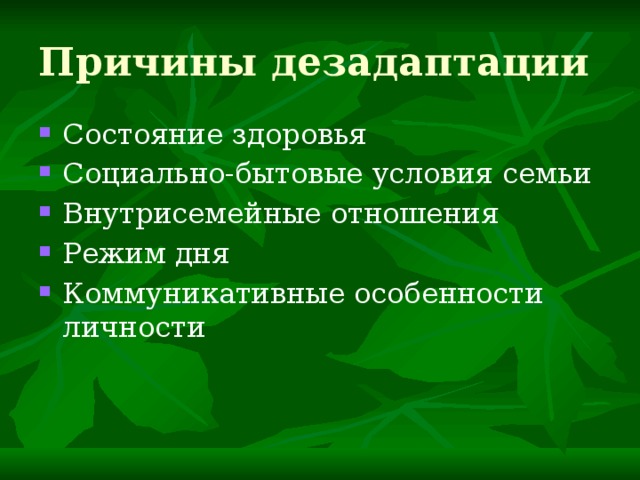 Причины дезадаптации

- Состояние здоровья
- Социально-бытовые условия семьи
- Внутрисемейные отношения
- Режим дня
- Коммуникативные особенности личности